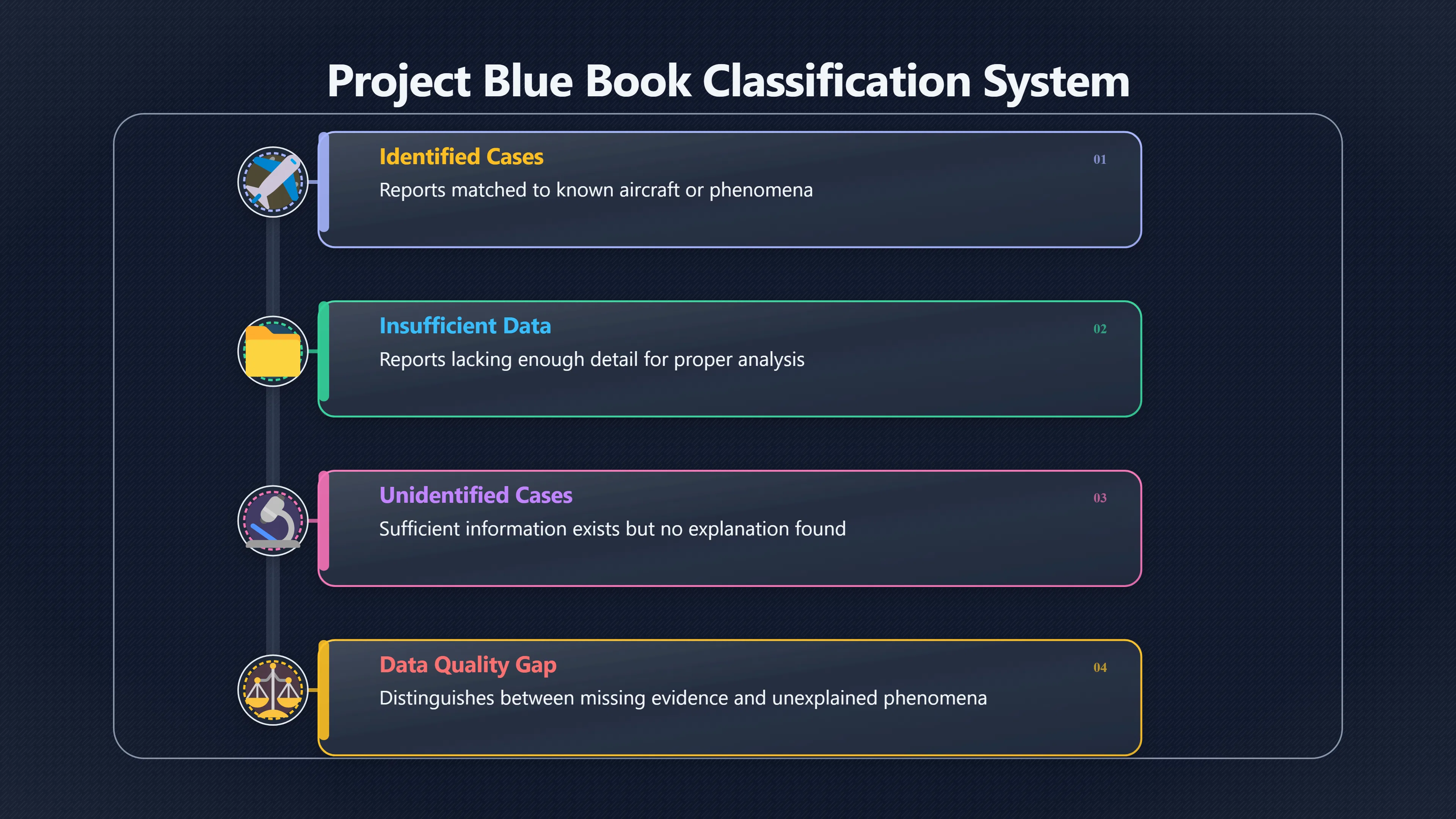 Project Blue Book Classification System

Identified Cases
01
Reports matched to known aircraft or phenomena

Insufficient Data
02
Reports lacking enough detail for proper analysis

Unidentified Cases
03
Sufficient information exists but no explanation found

Data Quality Gap
04
Distinguishes between missing evidence and unexplained phenomena